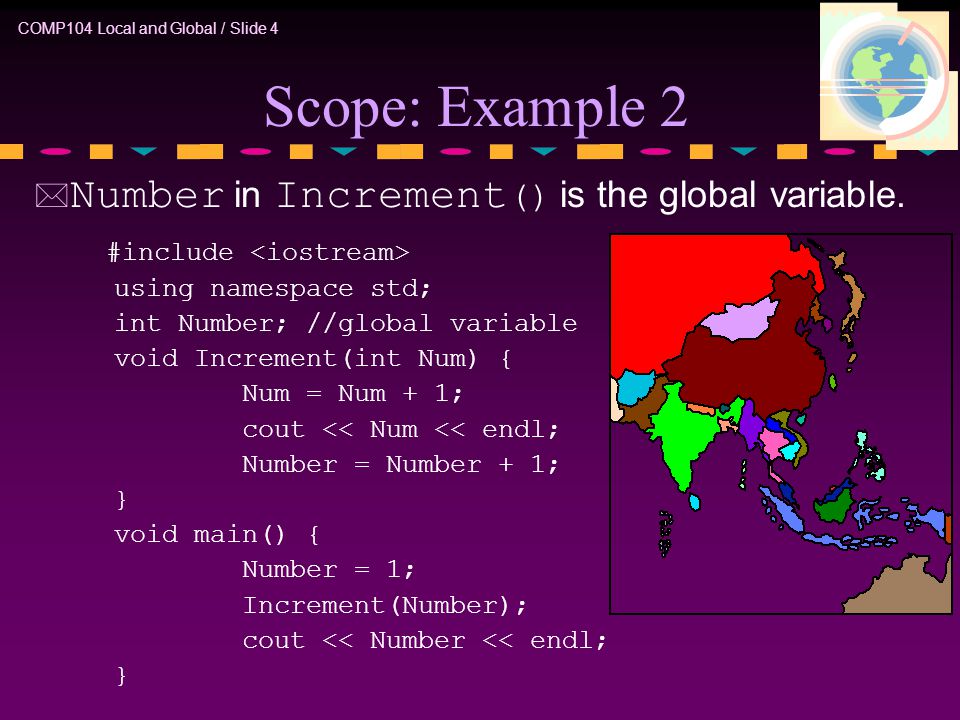 COMP104 Local and Global / Slide 4

Scope: Example 2

Number in Increment() is the global variable.

#include <iostream>
using namespace std;
int Number; //global variable
void Increment(int Num) {
Num = Num + 1;
cout << Num << endl;
Number = Number + 1;
}
void main() {
Number = 1;
Increment(Number);
cout << Number << endl;
}